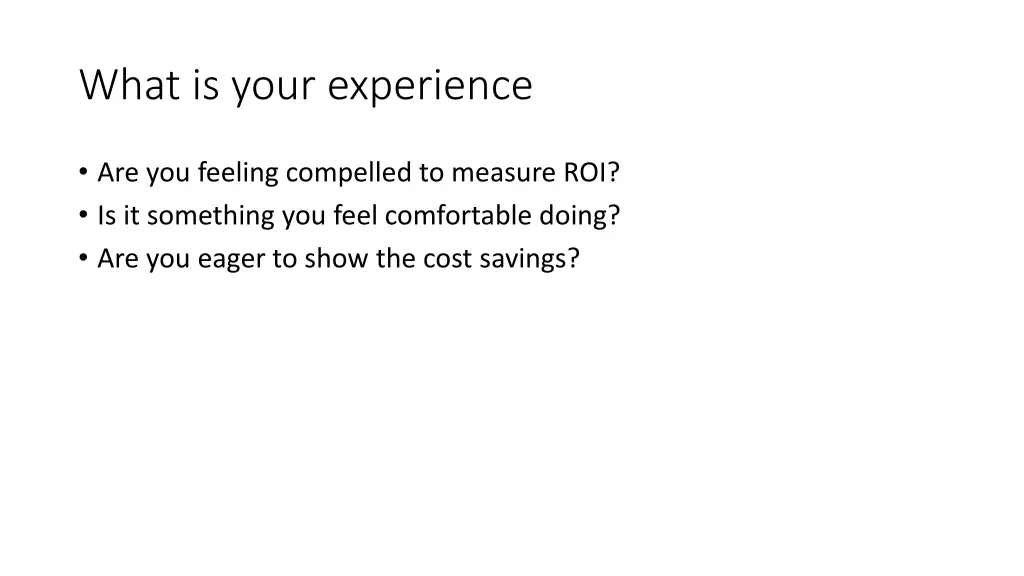 What is your experience

• Are you feeling compelled to measure ROI?
• Is it something you feel comfortable doing?
• Are you eager to show the cost savings?